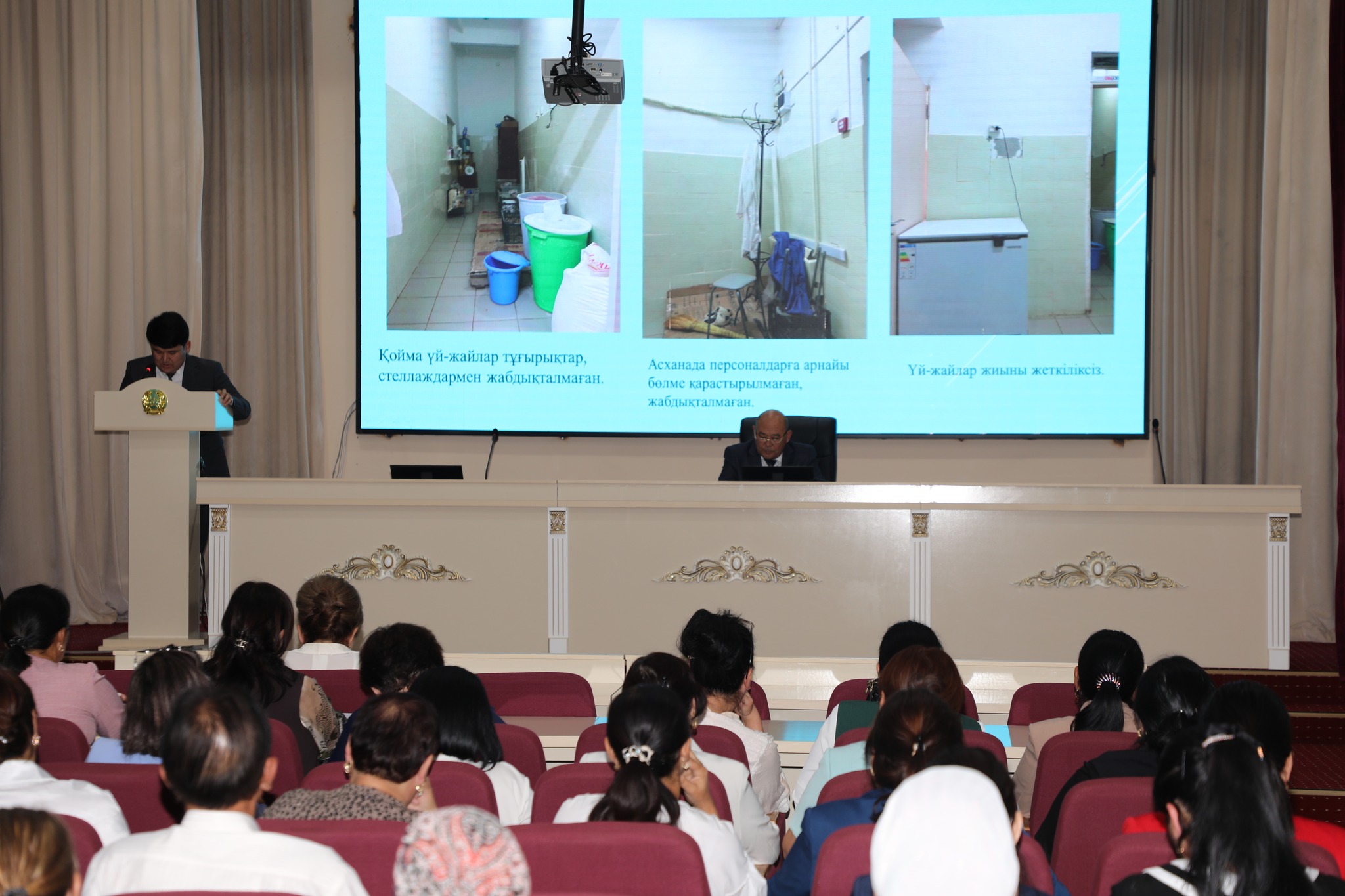 Қойма үй-жайлар тұғырықтар, стеллаждармен жабдықталмаған.

Асханада персоналдарға арнайы бөлме қарастырылмаған, жабдықталмаған.

Үй-жайлар жиыны жеткіліксіз.